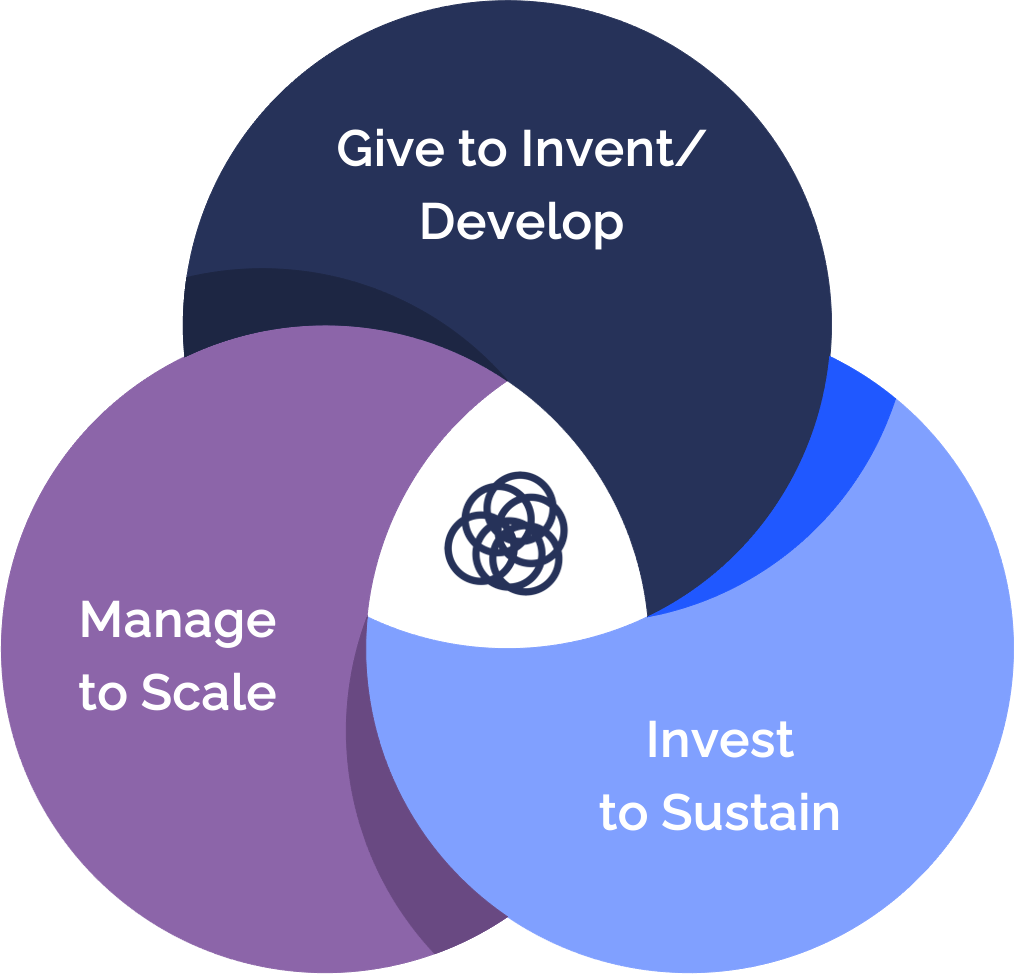 Give to Invent/ Develop

Manage to Scale

Invest to Sustain